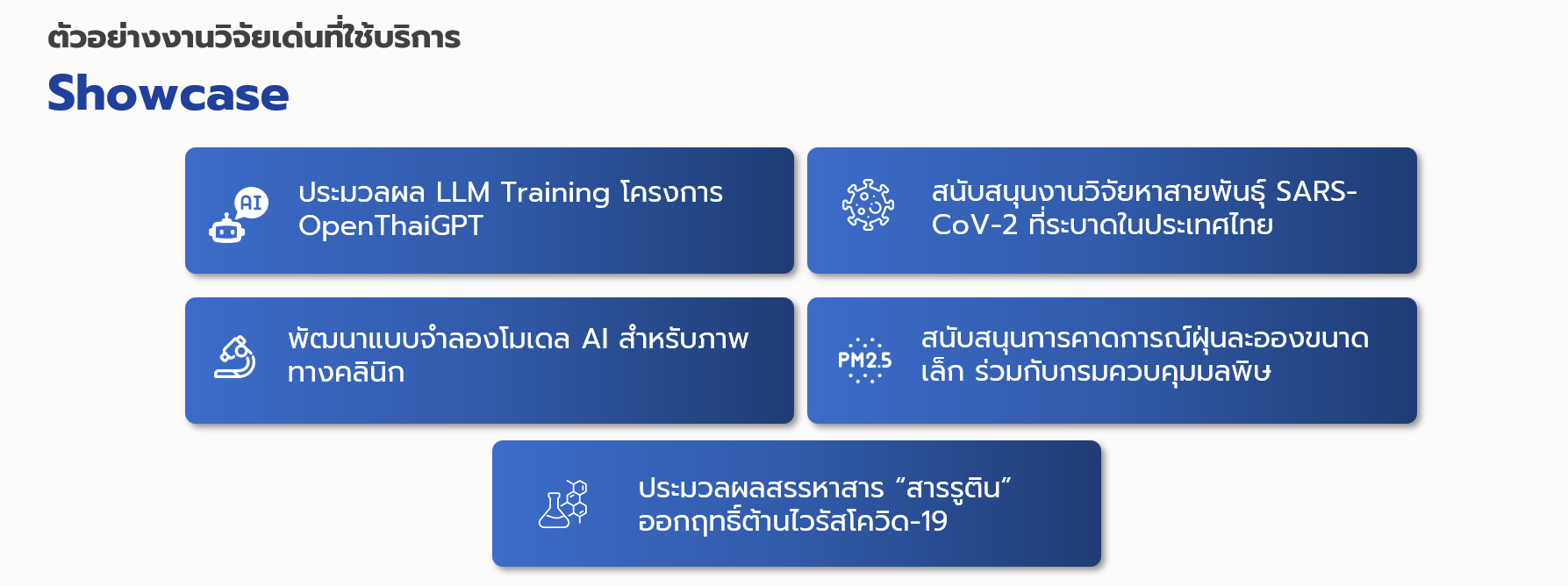 ตัวอย่างงานวิจัยเด่นที่ใช้บริการ

Showcase

AI

ประมวลผล LLM Training โครงการ OpenThaiGPT

สนับสนุนงานวิจัยหาสายพันธุ์ SARS-CoV-2 ที่ระบาดในประเทศไทย

พัฒนาแบบจำลองโมเดล AI สำหรับภาพทางคลินิก

PM2.5

สนับสนุนการคาดการณ์ฝุ่นละอองขนาดเล็ก ร่วมกับกรมควบคุมมลพิษ

ประมวลผลสรรหาสาร “สารรูติน” ออกฤทธิ์ต้านไวรัสโควิด-19